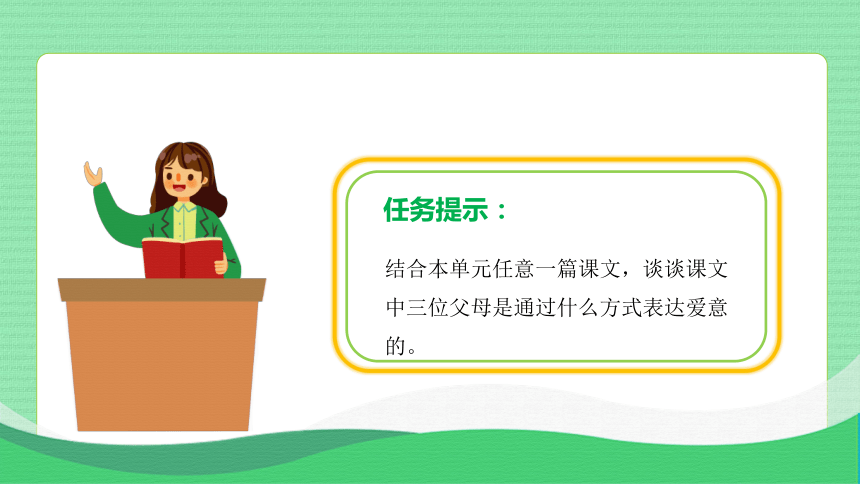 任务提示：

结合本单元任意一篇课文，谈谈课文中三位父母是通过什么方式表达爱意的。